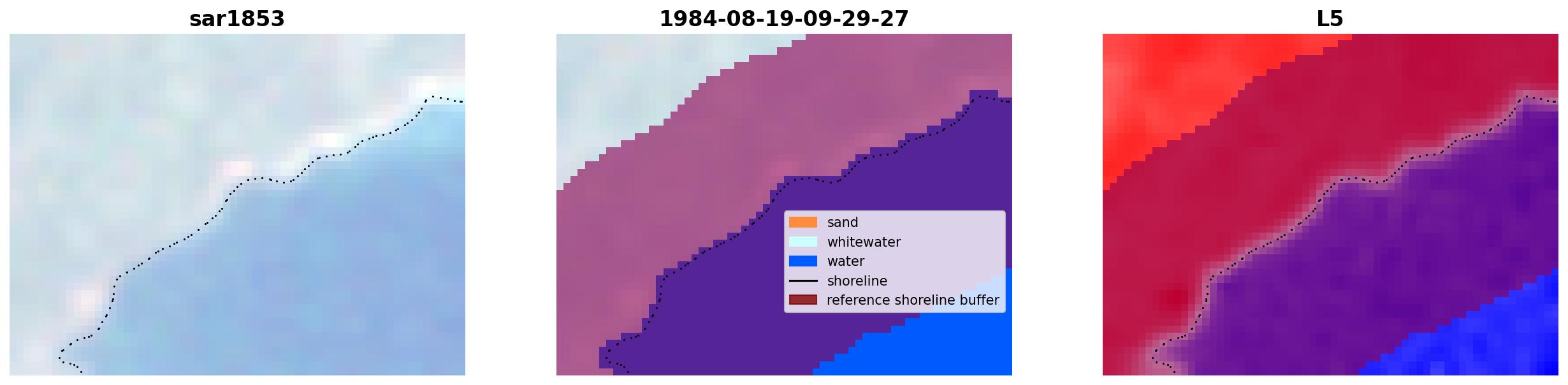 sar1853

1984-08-19-09-29-27

sand
whitewater
water
shoreline
reference shoreline buffer

L5